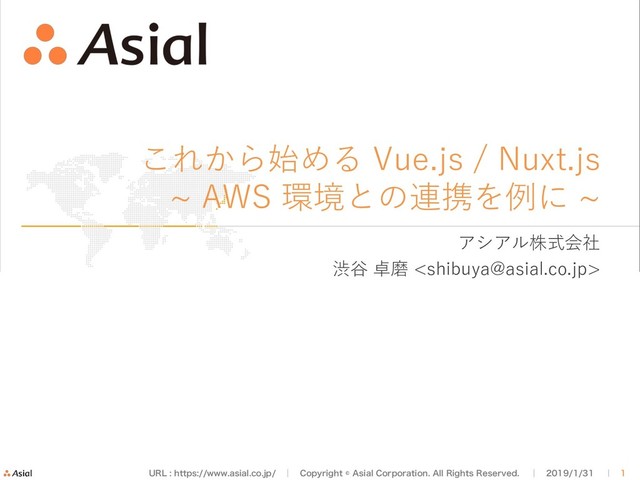 Asial

これから始める Vue.js / Nuxt.js
~ AWS 環境との連携を例に ~

アシアル株式会社
渋谷 卓磨 <shibuya@asial.co.jp>

Asial URL : https://www.asial.co.jp/ | Copyright © Asial Corporation. All Rights Reserved. | 2019/1/31 | 1